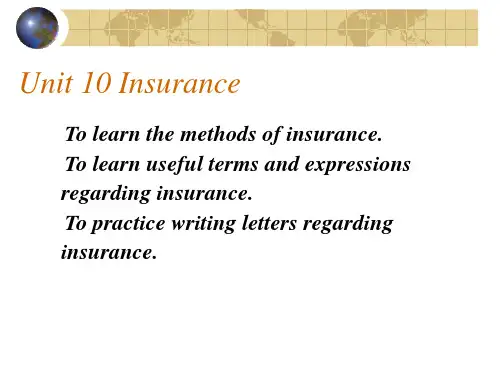 Unit 10 Insurance

To learn the methods of insurance.
To learn useful terms and expressions regarding insurance.
To practice writing letters regarding insurance.